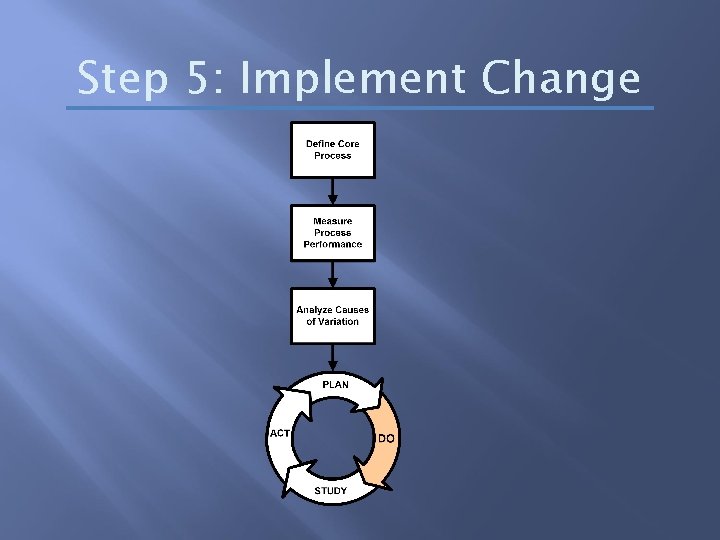 Step 5: Implement Change

Define Core Process

Measure Process Performance

Analyze Causes of Variation

PLAN

DO

STUDY

ACT